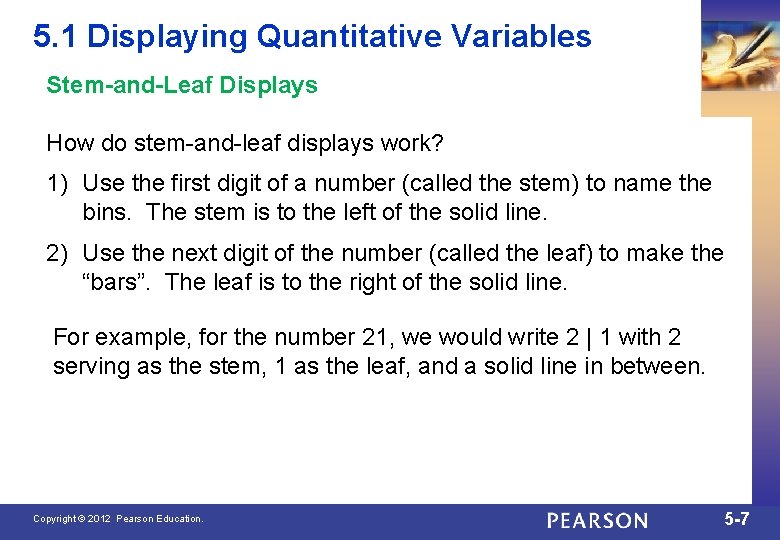 5.1 Displaying Quantitative Variables

Stem-and-Leaf Displays

How do stem-and-leaf displays work?

1) Use the first digit of a number (called the stem) to name the bins. The stem is to the left of the solid line.

2) Use the next digit of the number (called the leaf) to make the "bars". The leaf is to the right of the solid line.

For example, for the number 21, we would write 2 | 1 with 2 serving as the stem, 1 as the leaf, and a solid line in between.

Copyright © 2012 Pearson Education.

PEARSON

5-7